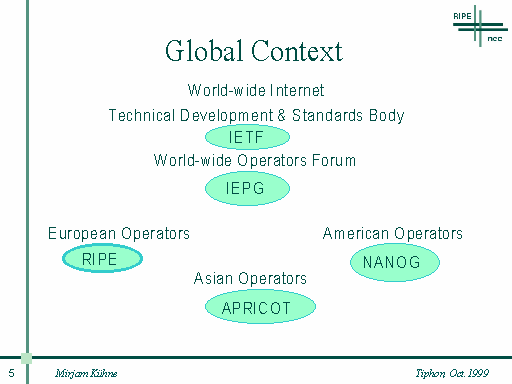 RIPE
ncc

Global Context

World-wide Internet

Technical Development & Standards Body

IETF

World-wide Operators Forum

IEPG

European Operators

RIPE

American Operators

NANOG

Asian Operators

APRICOT

5 Mirjam Kühne Tiphon Oct. 1999